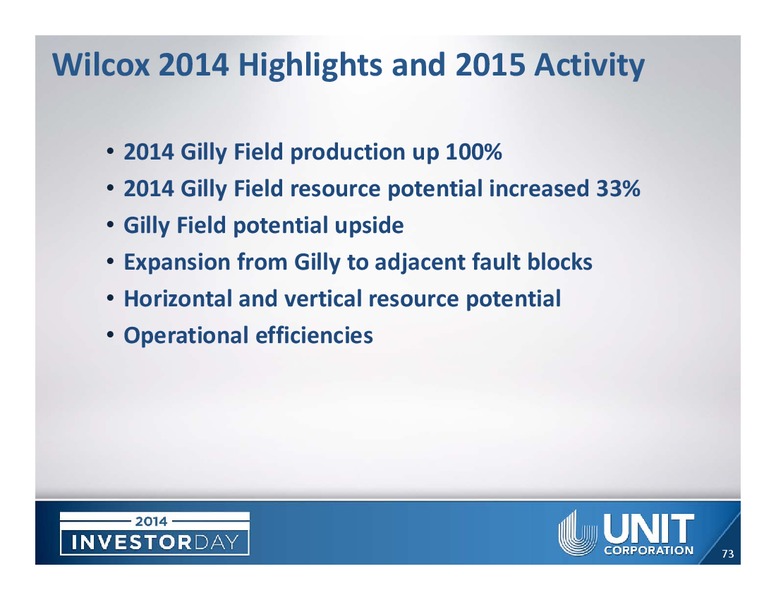 Wilcox 2014 Highlights and 2015 Activity

• 2014 Gilly Field production up 100%
• 2014 Gilly Field resource potential increased 33%
• Gilly Field potential upside
• Expansion from Gilly to adjacent fault blocks
• Horizontal and vertical resource potential
• Operational efficiencies

2014
INVESTORDAY

UNIT
CORPORATION

73